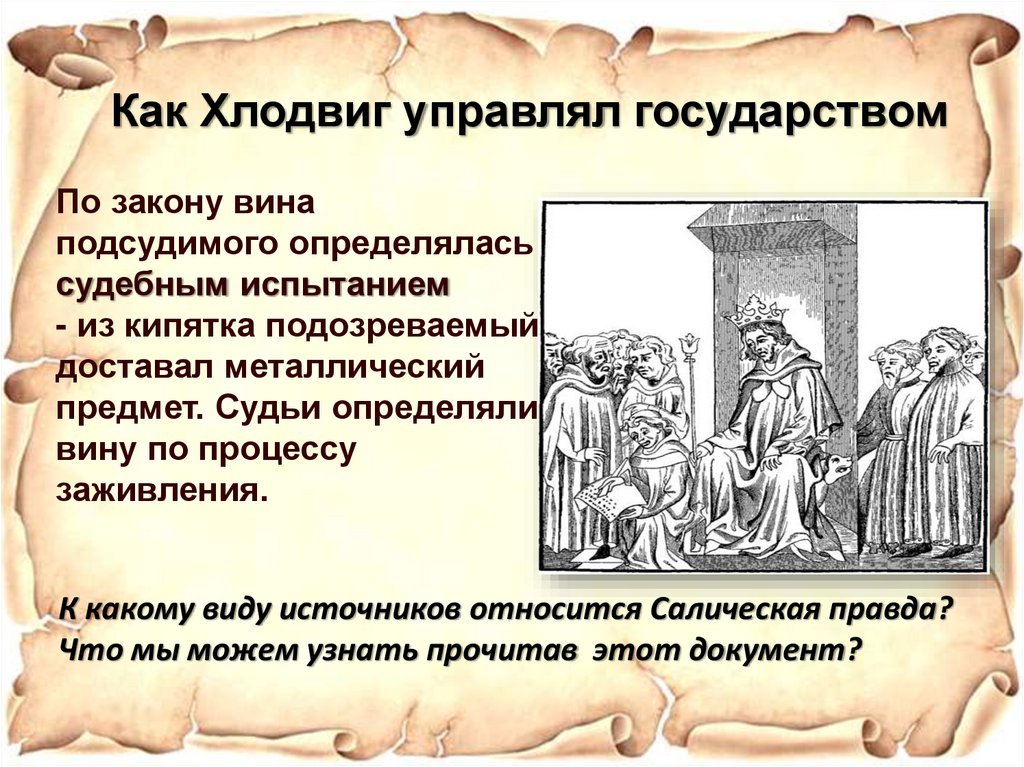 Как Хлодвиг управлял государством

По закону вина подсудимого определялась судебным испытанием - из кипятка подозреваемый доставал металлический предмет. Судьи определяли вину по процессу заживления.

К какому виду источников относится Салическая правда? Что мы можем узнать прочитав этот документ?